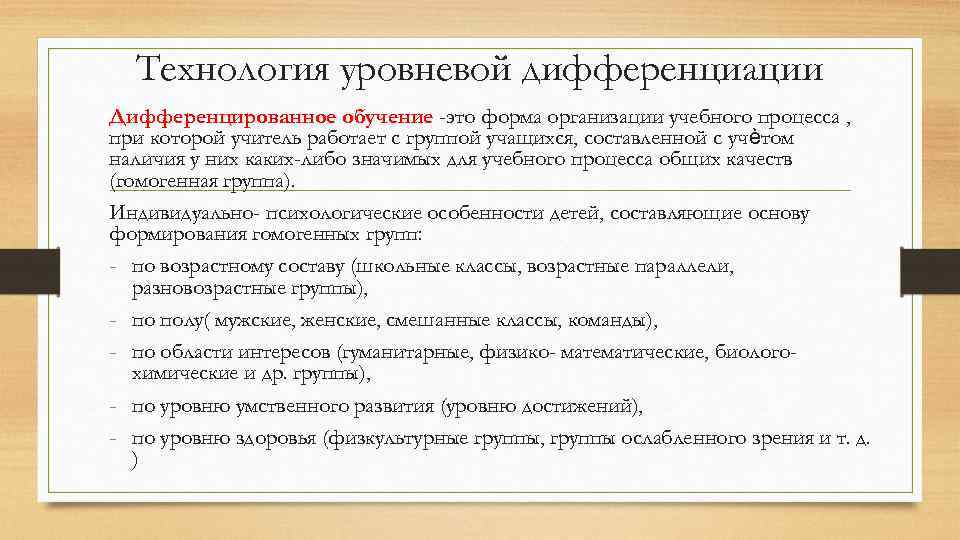 Технология уровневой дифференциации

Дифференцированное обучение -это форма организации учебного процесса , при которой учитель работает с группой учащихся, составленной с учѐтом наличия у них каких-либо значимых для учебного процесса общих качеств (гомогенная группа).

Индивидуально- психологические особенности детей, составляющие основу формирования гомогенных групп:

- по возрастному составу (школьные классы, возрастные параллели, разновозрастные группы),
- по полу( мужские, женские, смешанные классы, команды),
- по области интересов (гуманитарные, физико- математические, биолого-химические и др. группы),
- по уровню умственного развития (уровню достижений),
- по уровню здоровья (физкультурные группы, группы ослабленного зрения и т. д. )